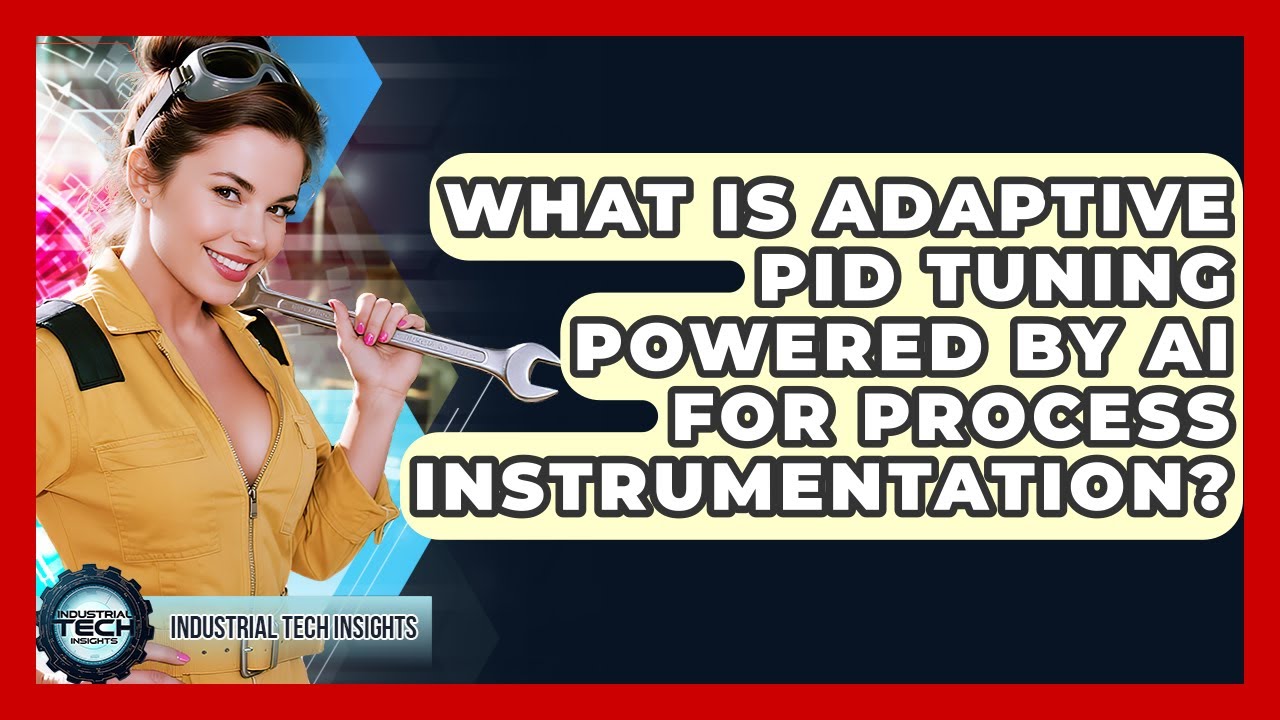 WHAT IS ADAPTIVE PID TUNING POWERED BY AI FOR PROCESS INSTRUMENTATION?

INDUSTRIAL TECH INSIGHTS

INDUSTRIAL TECH INSIGHTS